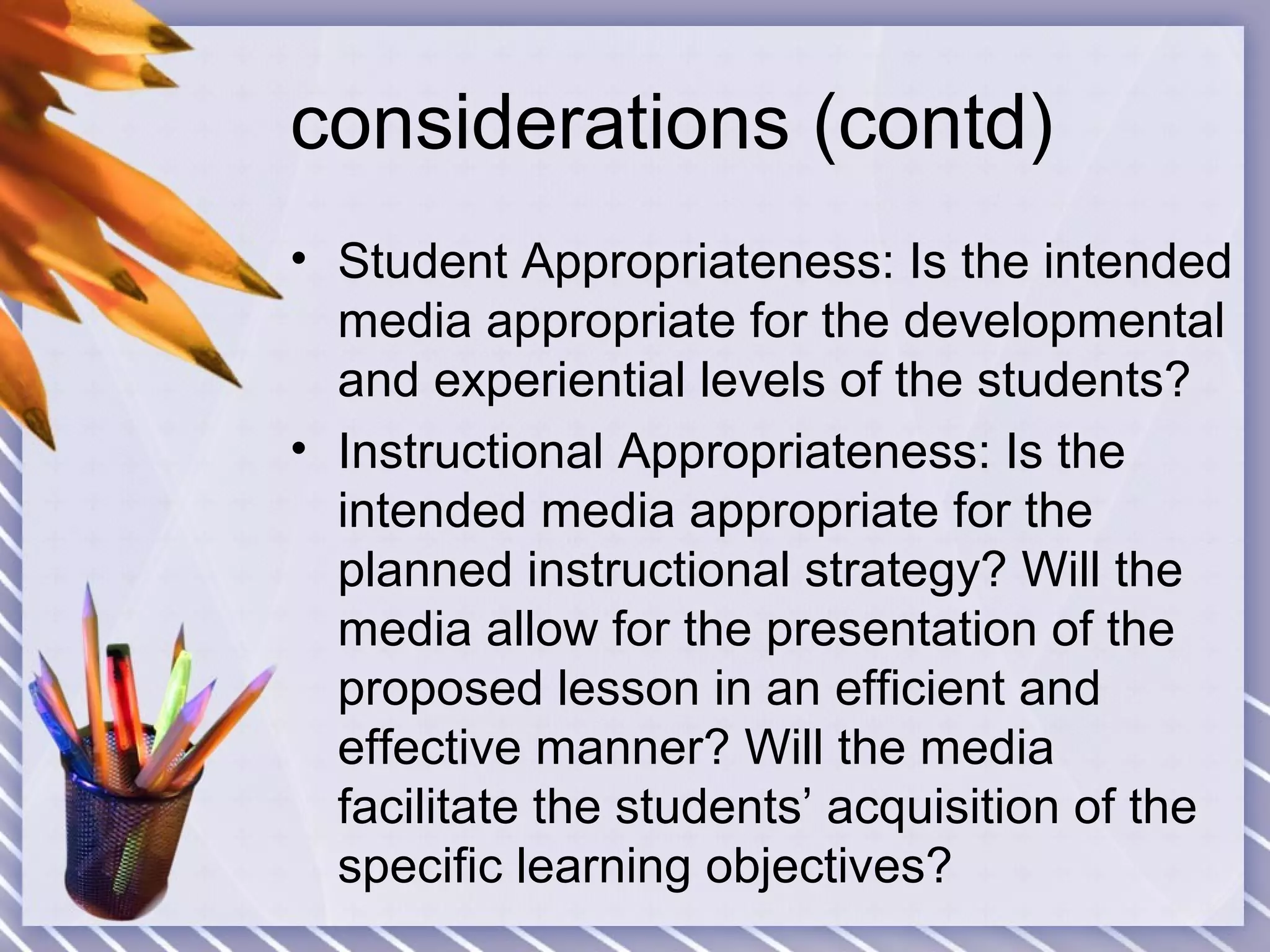 considerations (contd)

• Student Appropriateness: Is the intended media appropriate for the developmental and experiential levels of the students?

• Instructional Appropriateness: Is the intended media appropriate for the planned instructional strategy? Will the media allow for the presentation of the proposed lesson in an efficient and effective manner? Will the media facilitate the students’ acquisition of the specific learning objectives?